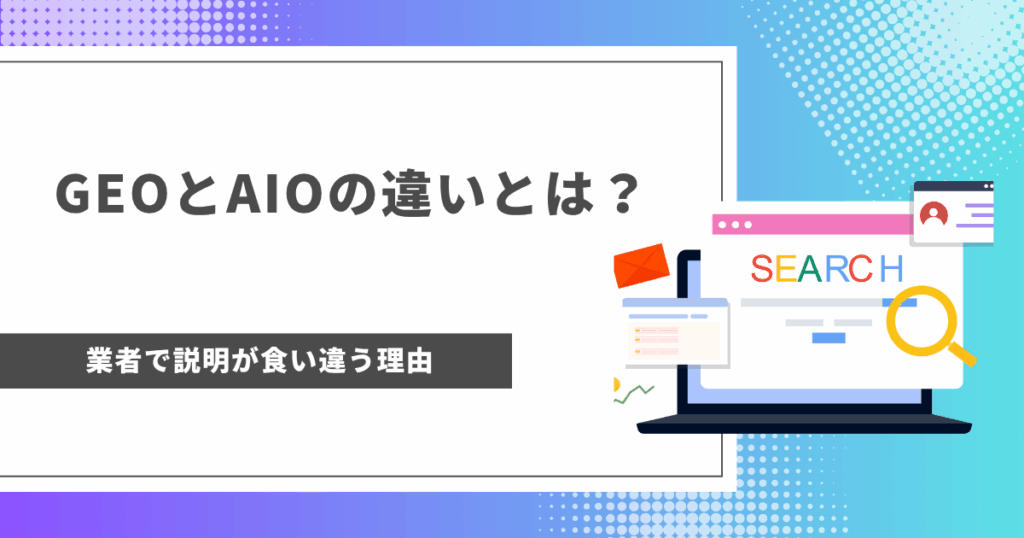 GEOとAIOの違いとは？

業者で説明が食い違う理由

SEARCH